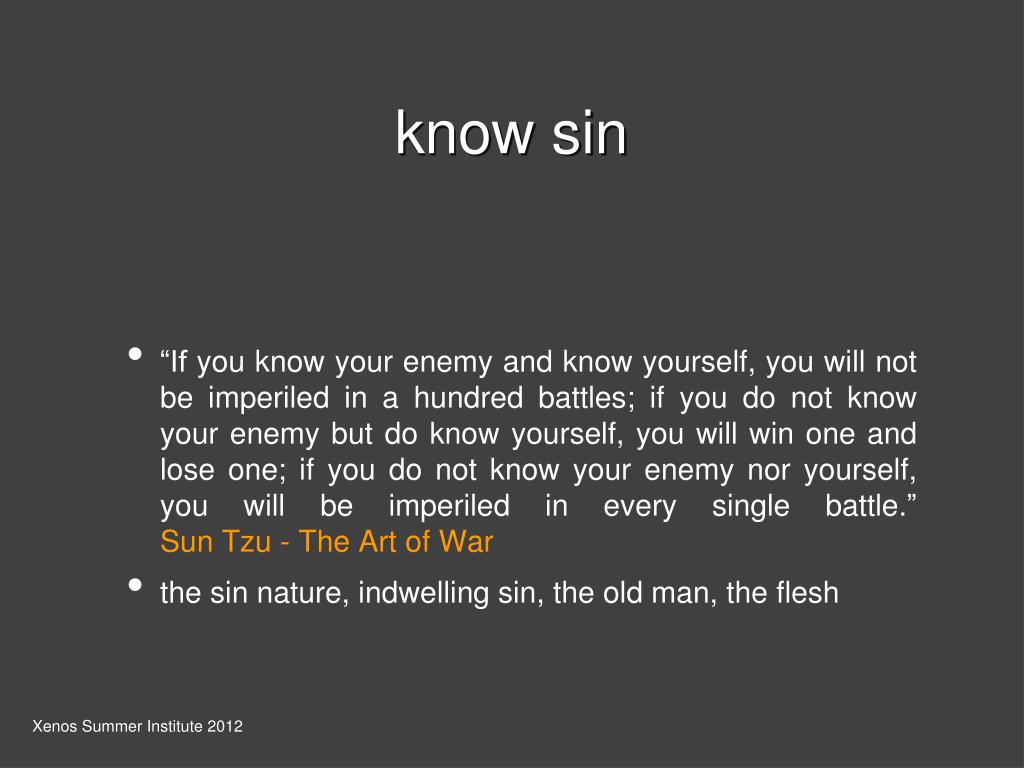 know sin

• “If you know your enemy and know yourself, you will not be imperiled in a hundred battles; if you do not know your enemy but do know yourself, you will win one and lose one; if you do not know your enemy nor yourself, you will be imperiled in every single battle.” Sun Tzu - The Art of War

• the sin nature, indwelling sin, the old man, the flesh

Xenos Summer Institute 2012